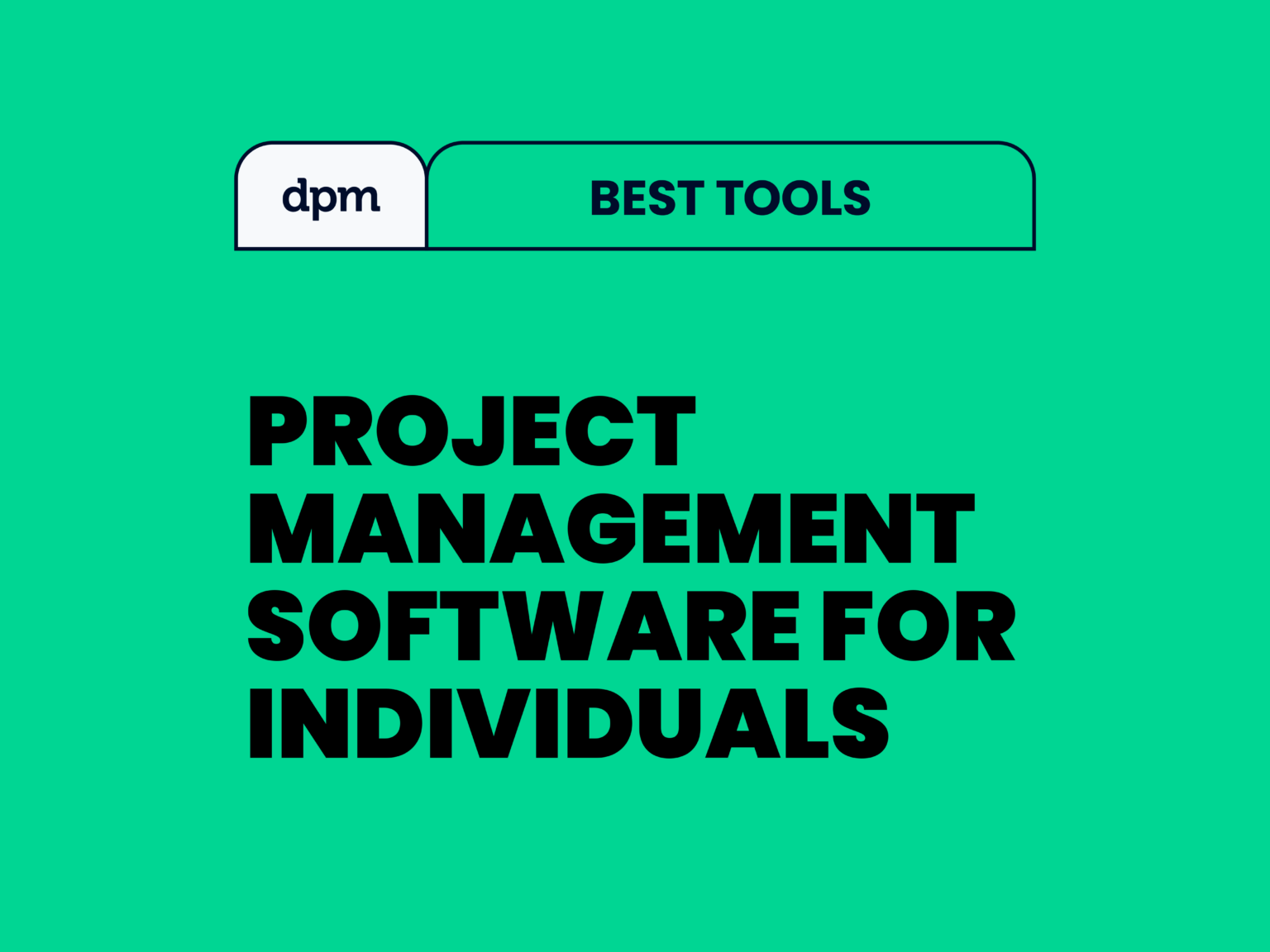 dpm

BEST TOOLS

PROJECT MANAGEMENT SOFTWARE FOR INDIVIDUALS